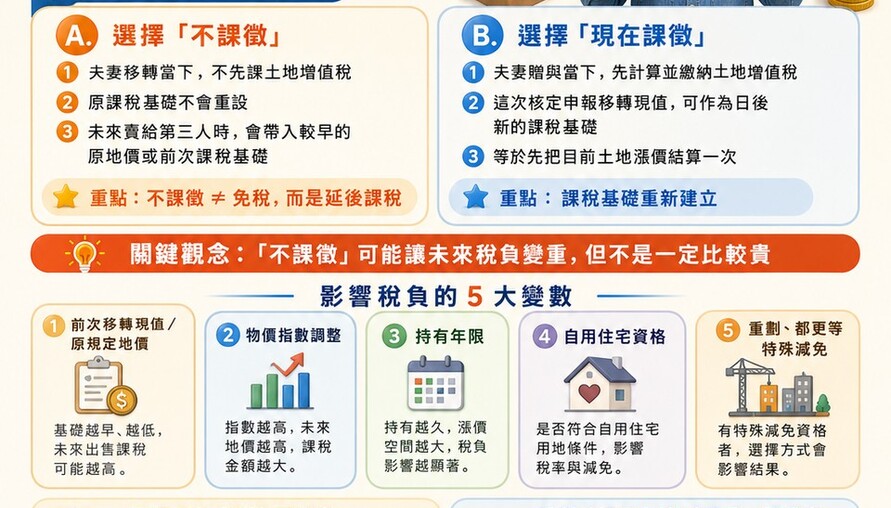 A. 選擇「不課徵」

1 夫妻移轉當下，不先課土地增值稅

2 原課稅基礎不會重設

3 未來賣給第三人時，會帶入較早的原地價或前次課稅基礎

重點：不課徵 ≠ 免稅，而是延後課稅

B. 選擇「現在課徵」

1 夫妻贈與當下，先計算並繳納土地增值稅

2 這次核定申報移轉現值，可作為日後新的課稅基礎

3 等於先把目前土地漲價結算一次

重點：課稅基礎重新建立

關鍵觀念：「不課徵」可能讓未來稅負變重，但不是一定比較貴

影響稅負的 5 大變數

1 前次移轉現值／原規定地價

基礎越早、越低，未來出售課稅可能越高。

2 物價指數調整

指數越高，未來地價越高，課稅金額越大。

3 持有年限

持有越久，漲價空間越大，稅負影響越顯著。

4 自用住宅資格

是否符合自用住宅用地條件，影響稅率與減免。

5 重劃、都更等特殊減免

有特殊減免資格者，選擇方式會影響結果。